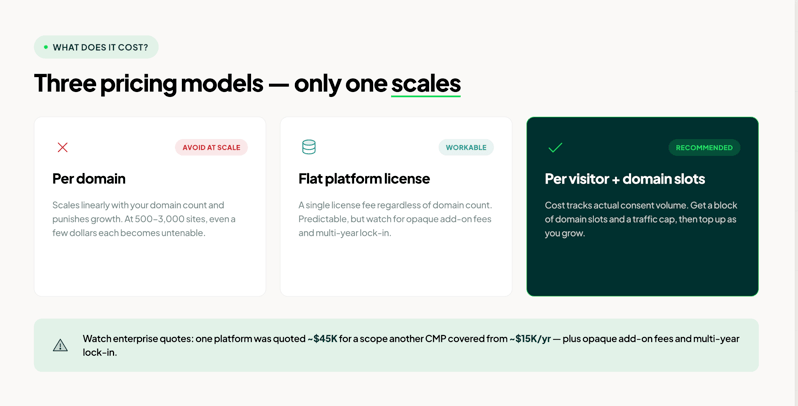 WHAT DOES IT COST?

Three pricing models — only one scales

AVOID AT SCALE

Per domain

Scales linearly with your domain count and punishes growth. At 500–3,000 sites, even a few dollars each becomes untenable.

WORKABLE

Flat platform license

A single license fee regardless of domain count. Predictable, but watch for opaque add-on fees and multi-year lock-in.

RECOMMENDED

Per visitor + domain slots

Cost tracks actual consent volume. Get a block of domain slots and a traffic cap, then top up as you grow.

Watch enterprise quotes: one platform was quoted ~$45K for a scope another CMP covered from ~$15K/yr — plus opaque add-on fees and multi-year lock-in.